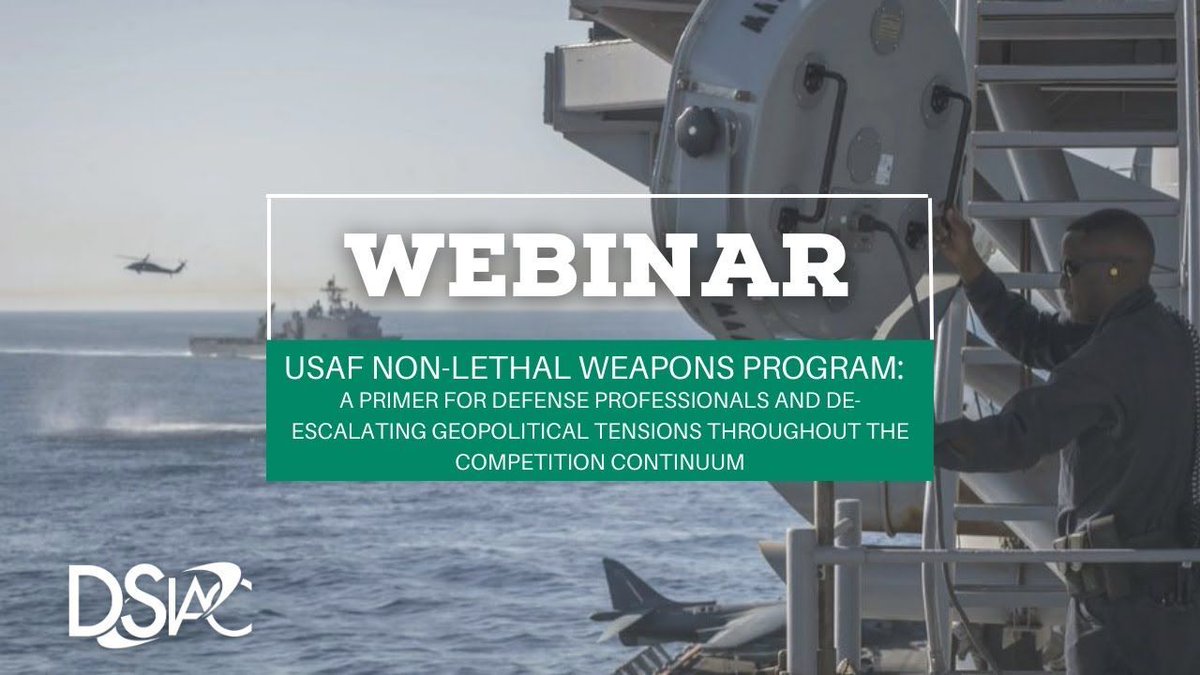 WEBINAR

USAF NON-LETHAL WEAPONS PROGRAM:
A PRIMER FOR DEFENSE PROFESSIONALS AND DE-ESCALATING GEOPOLITICAL TENSIONS THROUGHOUT THE COMPETITION CONTINUUM

DSIAC